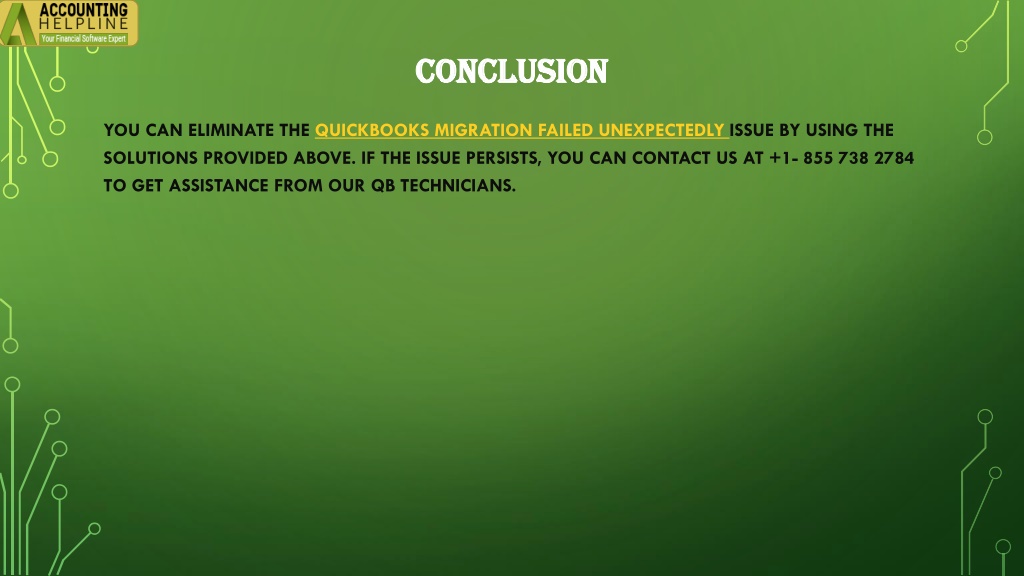 ACCOUNTING
HELPLINE
Your Financial Software Expert

CONCLUSION

YOU CAN ELIMINATE THE QUICKBOOKS MIGRATION FAILED UNEXPECTEDLY ISSUE BY USING THE SOLUTIONS PROVIDED ABOVE. IF THE ISSUE PERSISTS, YOU CAN CONTACT US AT +1- 855 738 2784 TO GET ASSISTANCE FROM OUR QB TECHNICIANS.